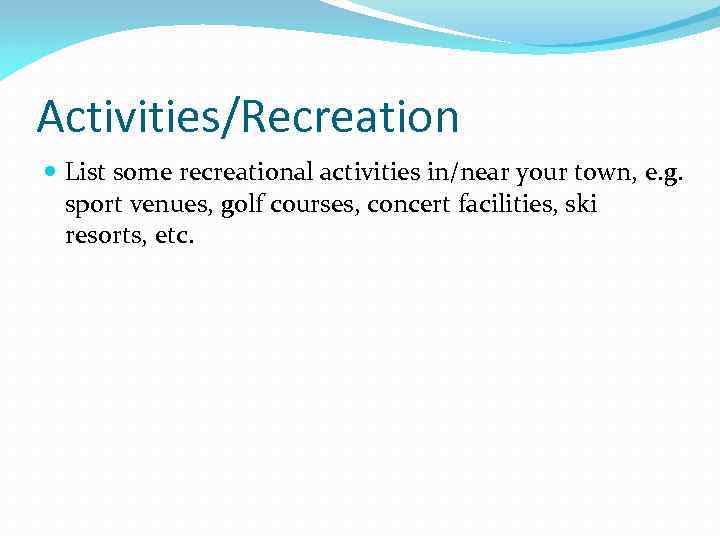 Activities/Recreation

List some recreational activities in/near your town, e.g. sport venues, golf courses, concert facilities, ski resorts, etc.